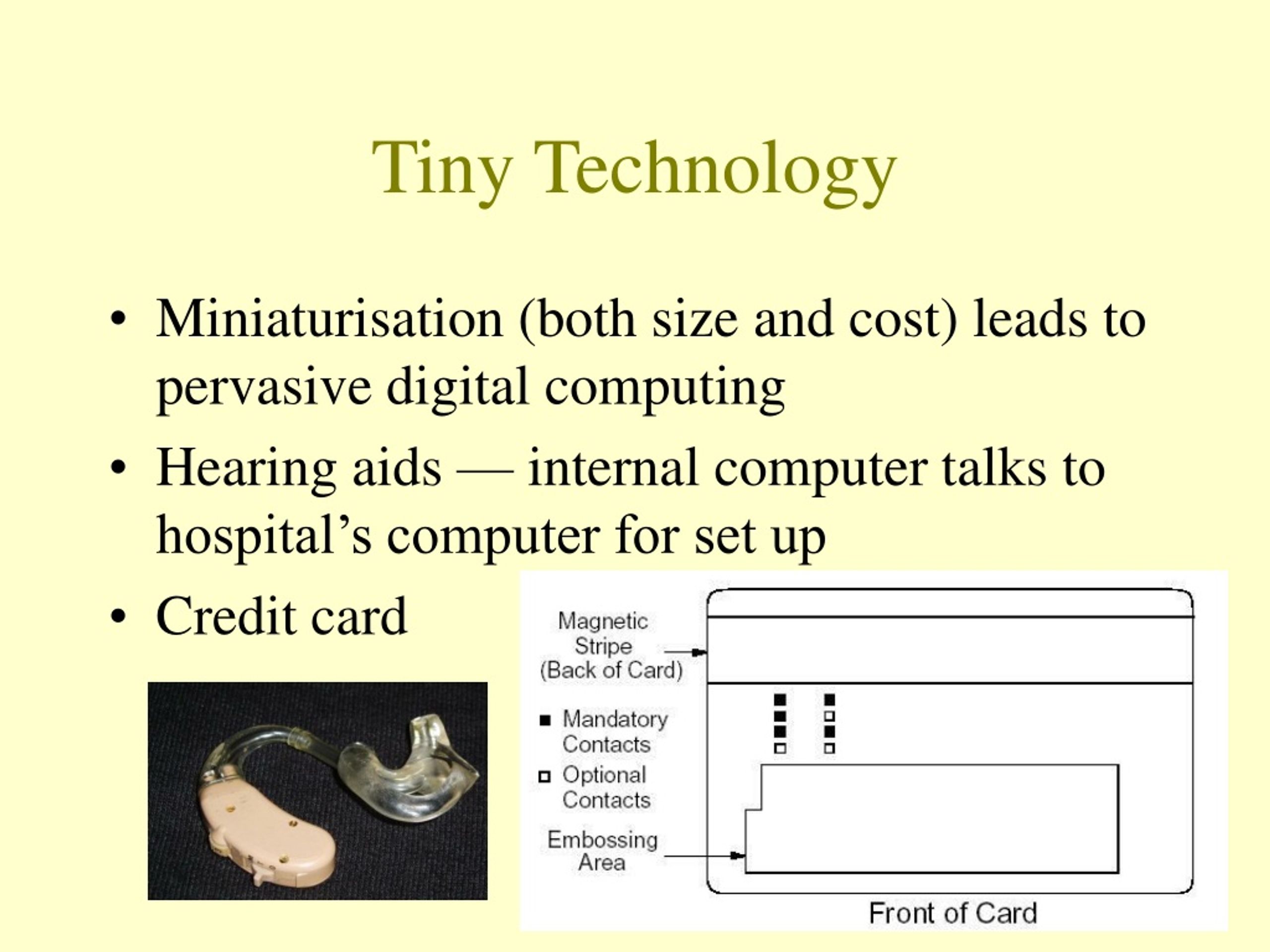 Tiny Technology

• Miniaturisation (both size and cost) leads to pervasive digital computing

• Hearing aids — internal computer talks to hospital's computer for set up

• Credit card

Magnetic Stripe (Back of Card)

■ Mandatory Contacts

□ Optional Contacts

Embossing Area

Front of Card